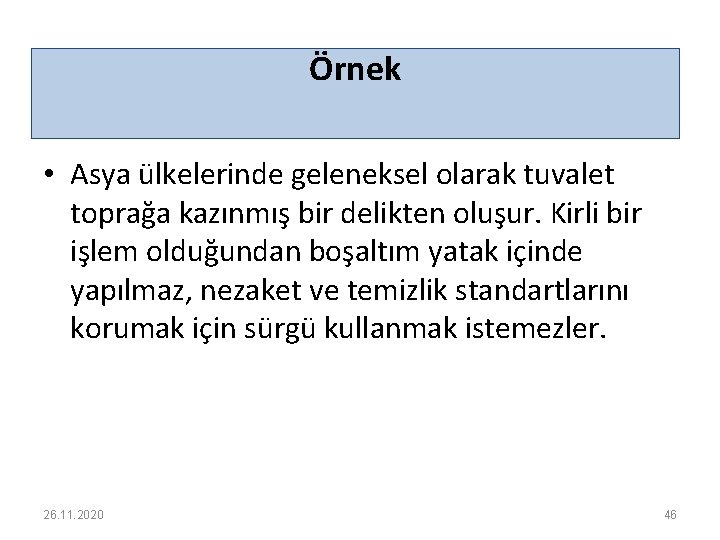 Örnek

• Asya ülkelerinde geleneksel olarak tuvalet toprağa kazınmış bir delikten oluşur. Kirli bir işlem olduğundan boşaltım yatak içinde yapılmaz, nezaket ve temizlik standartlarını korumak için sürgü kullanmak istemezler.

26.11.2020

46